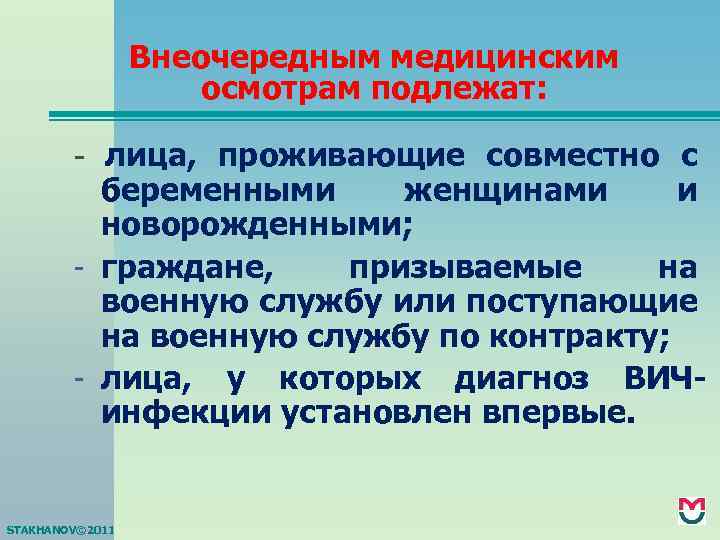 Внеочередным медицинским осмотрам подлежат:

- лица, проживающие совместно с беременными женщинами и новорожденными;
- граждане, призываемые на военную службу или поступающие на военную службу по контракту;
- лица, у которых диагноз ВИЧ-инфекции установлен впервые.

STAKHANOV©2011